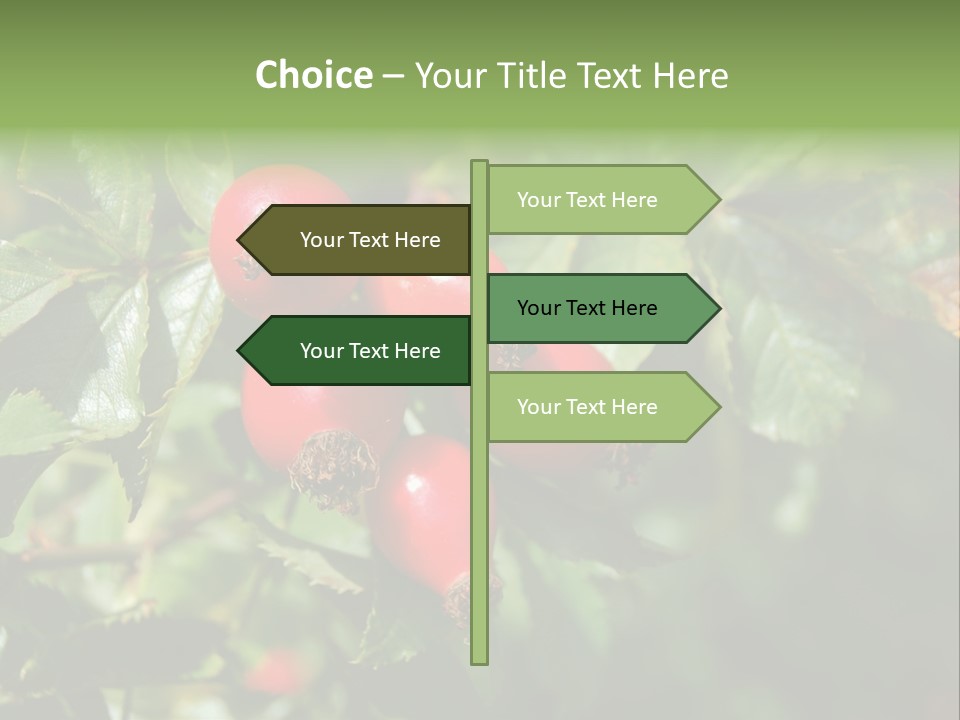 Choice – Your Title Text Here

Your Text Here

Your Text Here

Your Text Here

Your Text Here

Your Text Here